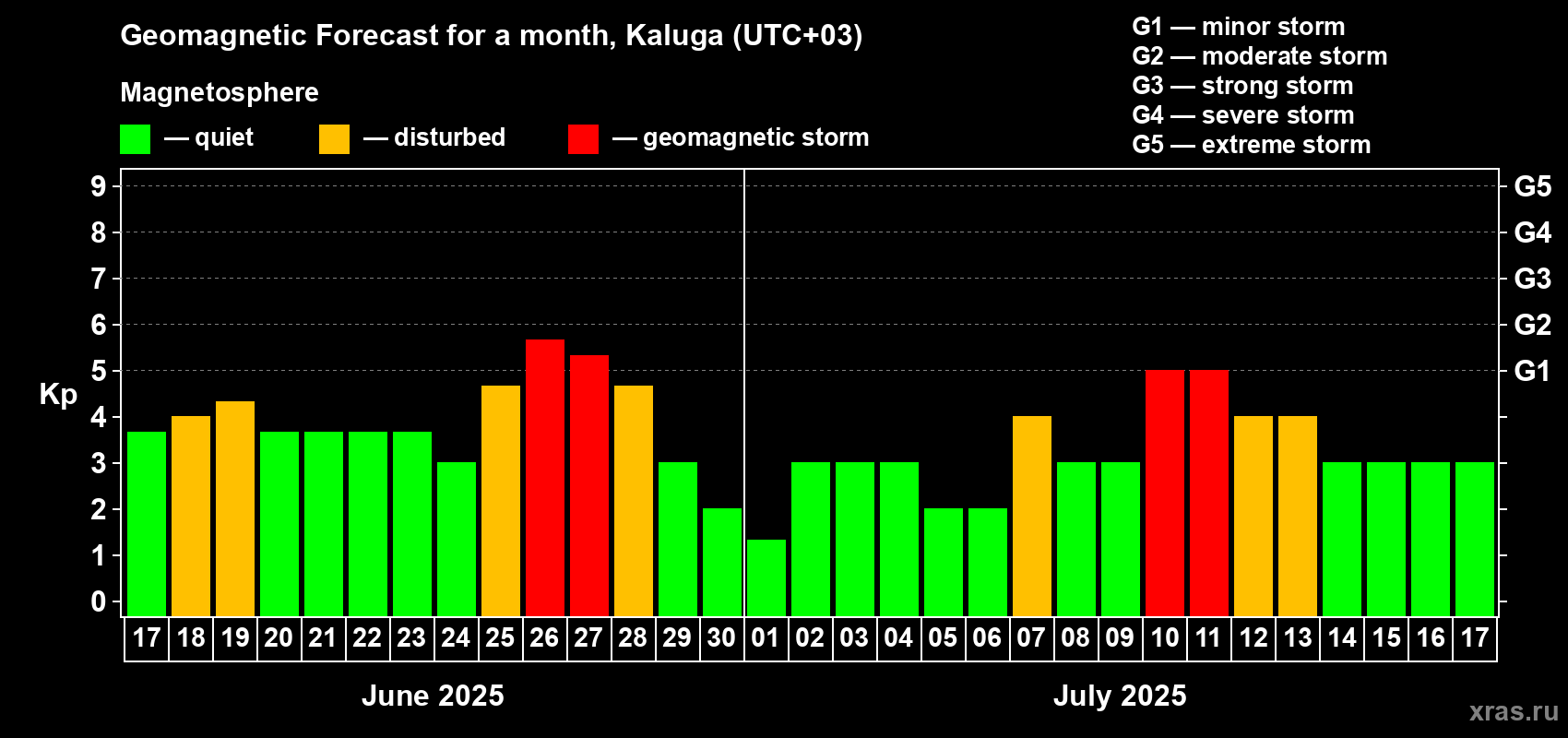 Geomagnetic Forecast for a month, Kaluga (UTC+03)

Magnetosphere

— quiet — disturbed — geomagnetic storm

G1 — minor storm
G2 — moderate storm
G3 — strong storm
G4 — severe storm
G5 — extreme storm

Kp

9
8
7
6
5
4
3
2
1
0

G5
G4
G3
G2
G1

17 18 19 20 21 22 23 24 25 26 27 28 29 30 01 02 03 04 05 06 07 08 09 10 11 12 13 14 15 16 17

June 2025

July 2025

xras.ru